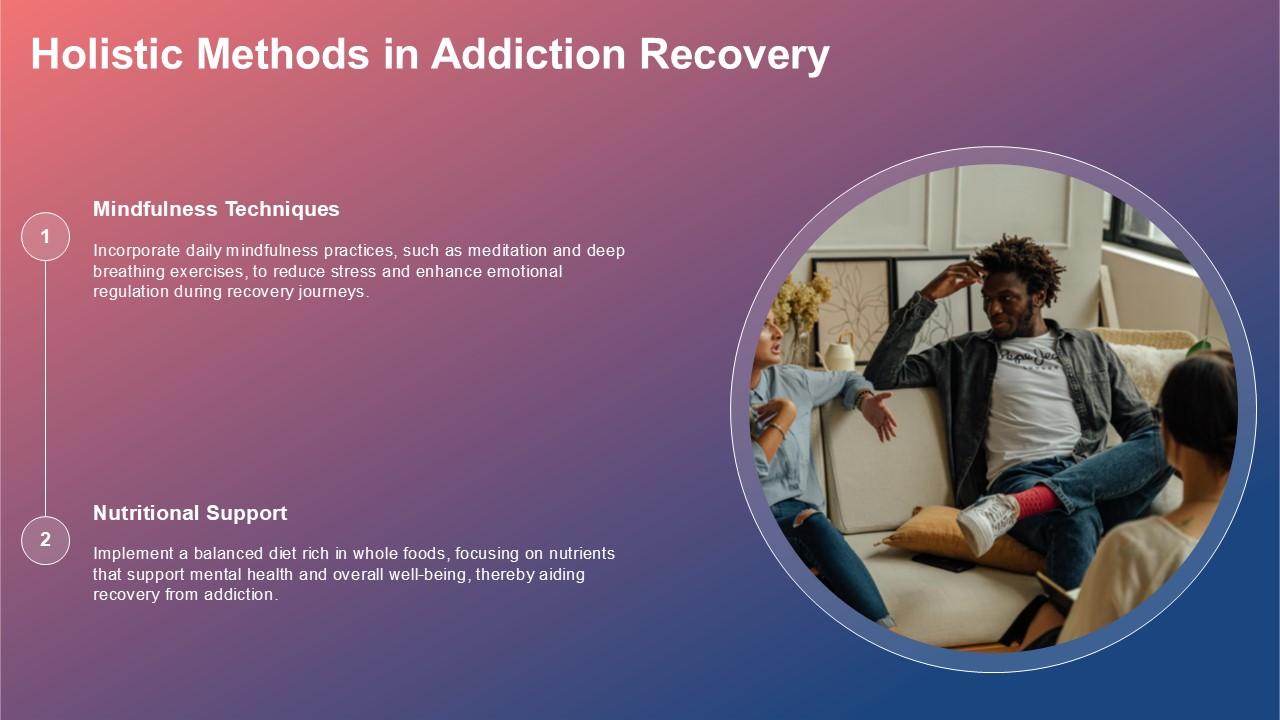 Holistic Methods in Addiction Recovery

1

Mindfulness Techniques

Incorporate daily mindfulness practices, such as meditation and deep breathing exercises, to reduce stress and enhance emotional regulation during recovery journeys.

2

Nutritional Support

Implement a balanced diet rich in whole foods, focusing on nutrients that support mental health and overall well-being, thereby aiding recovery from addiction.